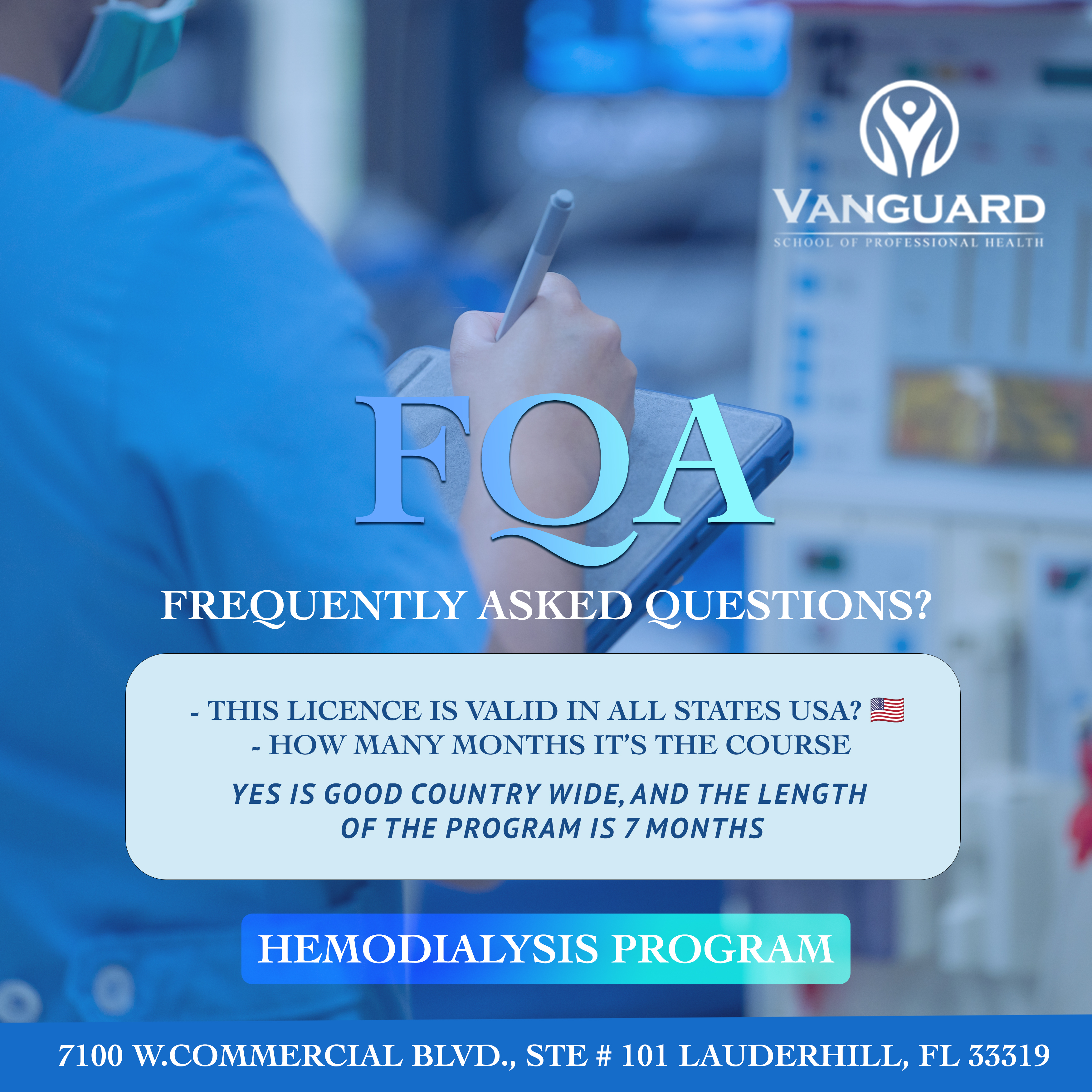 VANGUARD
SCHOOL OF PROFESSIONAL HEALTH

FQA

FREQUENTLY ASKED QUESTIONS?

- THIS LICENCE IS VALID IN ALL STATES USA? 🇺🇸
- HOW MANY MONTHS IT'S THE COURSE

YES IS GOOD COUNTRY WIDE, AND THE LENGTH OF THE PROGRAM IS 7 MONTHS

HEMODIALYSIS PROGRAM

7100 W.COMMERCIAL BLVD., STE # 101 LAUDERHILL, FL 33319